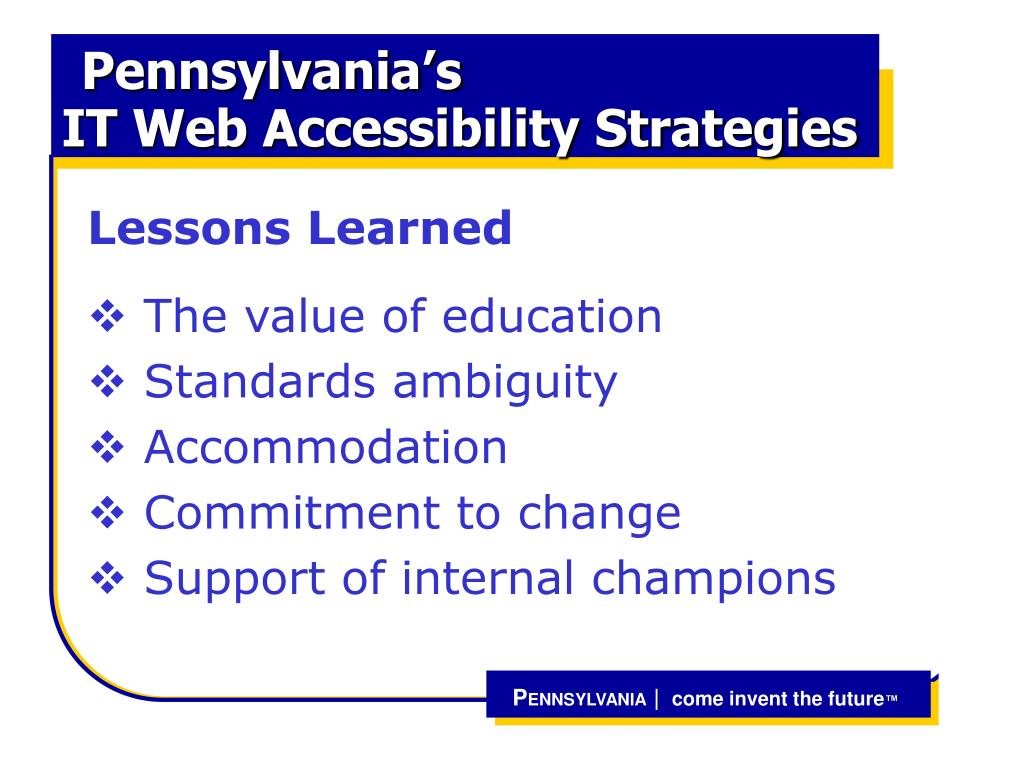 Pennsylvania's
IT Web Accessibility Strategies

Lessons Learned

❖ The value of education
❖ Standards ambiguity
❖ Accommodation
❖ Commitment to change
❖ Support of internal champions

PENNSYLVANIA | come invent the future™